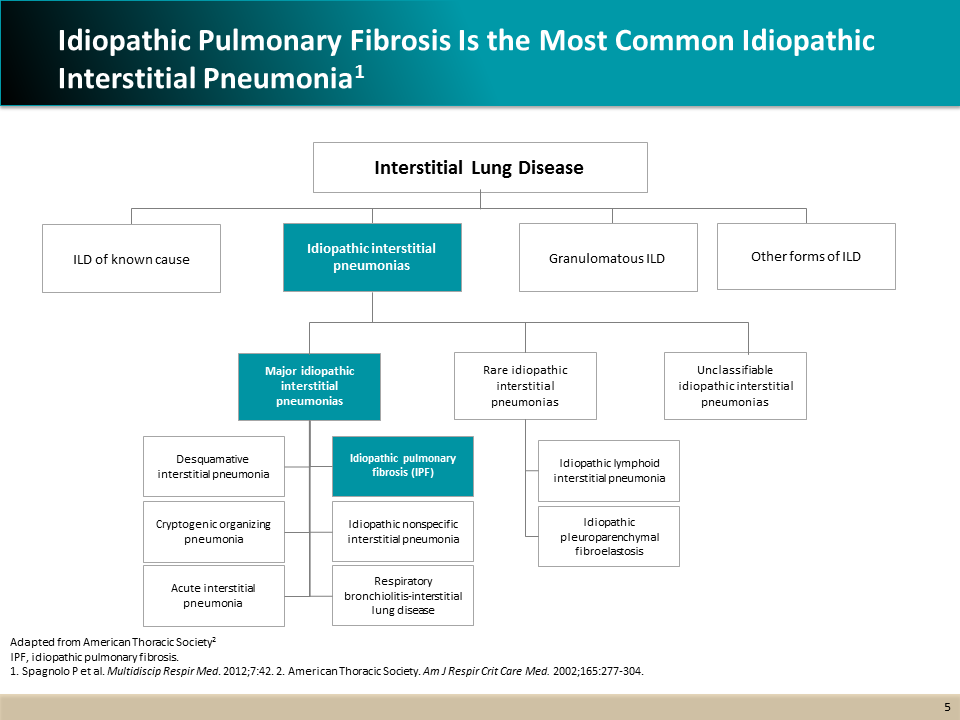 Idiopathic Pulmonary Fibrosis Is the Most Common Idiopathic Interstitial Pneumonia$^1$

Interstitial Lung Disease

ILD of known cause

Idiopathic interstitial pneumonias

Granulomatous ILD

Other forms of ILD

Major idiopathic interstitial pneumonias

Rare idiopathic interstitial pneumonias

Unclassifiable idiopathic interstitial pneumonias

Desquamative interstitial pneumonia

Idiopathic pulmonary fibrosis (IPF)

Cryptogenic organizing pneumonia

Idiopathic nonspecific interstitial pneumonia

Acute interstitial pneumonia

Respiratory bronchiolitis-interstitial lung disease

Idiopathic lymphoid interstitial pneumonia

Idiopathic pleuroparenchymal fibroelastosis

Adapted from American Thoracic Society$^2$
IPF, idiopathic pulmonary fibrosis.
1. Spagnolo P et al. Multidiscip Respir Med. 2012;7:42. 2. American Thoracic Society. Am J Respir Crit Care Med. 2002;165:277-304.

5